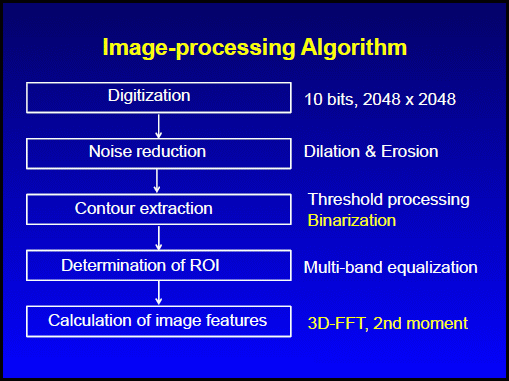 Image-processing Algorithm

Digitization

10 bits, 2048 x 2048

Noise reduction

Dilation & Erosion

Contour extraction

Threshold processing
Binarization

Determination of ROI

Multi-band equalization

Calculation of image features

3D-FFT, 2nd moment